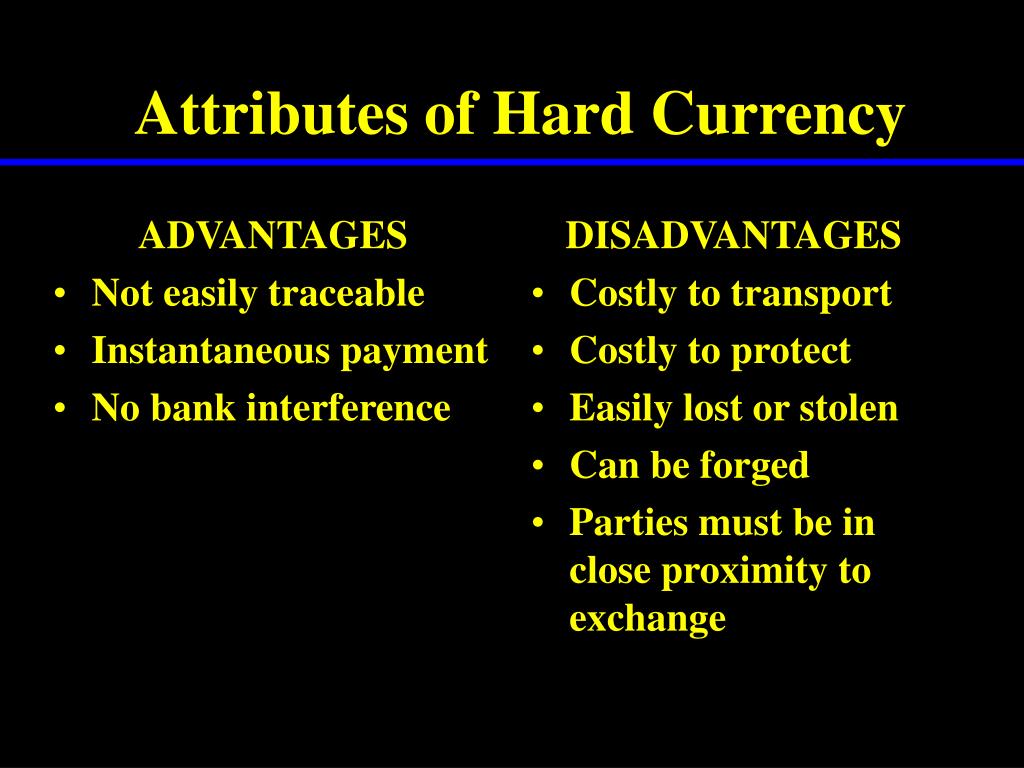 Attributes of Hard Currency

ADVANTAGES
• Not easily traceable
• Instantaneous payment
• No bank interference

DISADVANTAGES
• Costly to transport
• Costly to protect
• Easily lost or stolen
• Can be forged
• Parties must be in close proximity to exchange